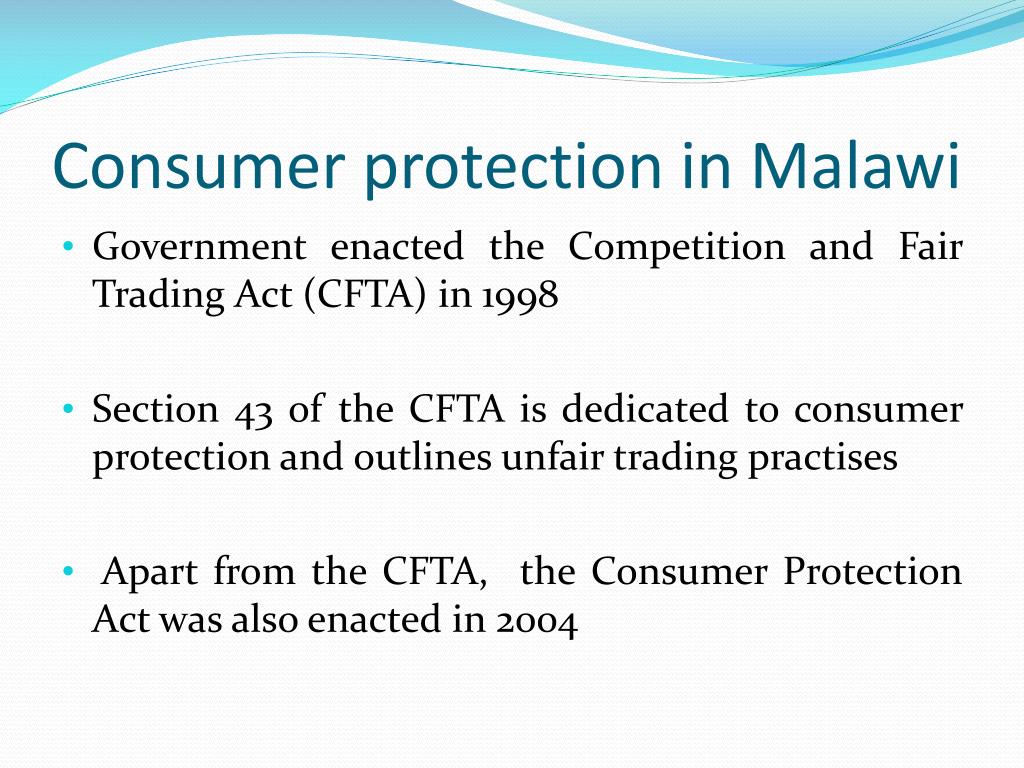 Consumer protection in Malawi

• Government enacted the Competition and Fair Trading Act (CFTA) in 1998

• Section 43 of the CFTA is dedicated to consumer protection and outlines unfair trading practises

• Apart from the CFTA, the Consumer Protection Act was also enacted in 2004